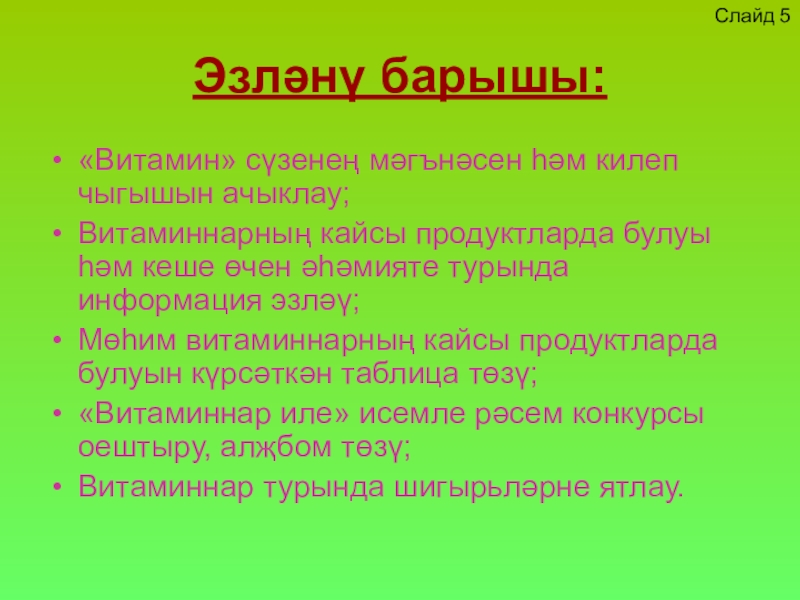 Слайд 5

Эзләнү барышы:

• «Витамин» сүзенең мәгънәсен һәм килеп чыгышын ачыклау;
• Витаминнарның кайсы продуктларда булуы һәм кеше өчен әһәмияте турында информация эзләү;
• Мөһим витаминнарның кайсы продуктларда булуын күрсәткән таблица төзү;
• «Витаминнар иле» исемле рәсем конкурсы оештыру, алҗбом төзү;
• Витаминнар турында шигырьләрне ятлау.